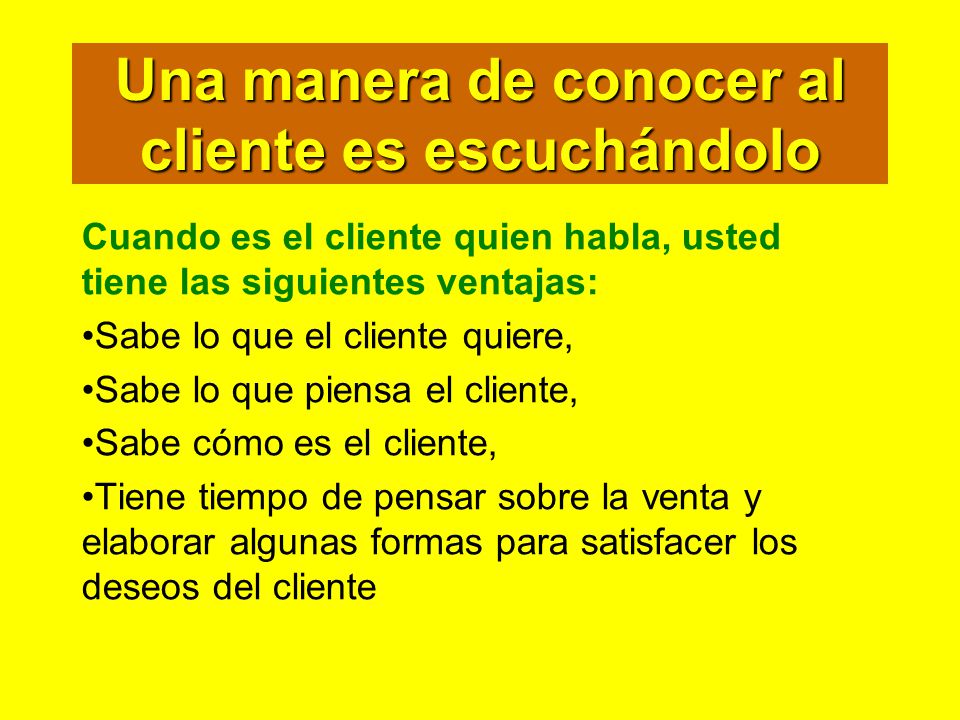 Una manera de conocer al cliente es escuchándolo

Cuando es el cliente quien habla, usted tiene las siguientes ventajas:

•Sabe lo que el cliente quiere,

•Sabe lo que piensa el cliente,

•Sabe cómo es el cliente,

•Tiene tiempo de pensar sobre la venta y elaborar algunas formas para satisfacer los deseos del cliente